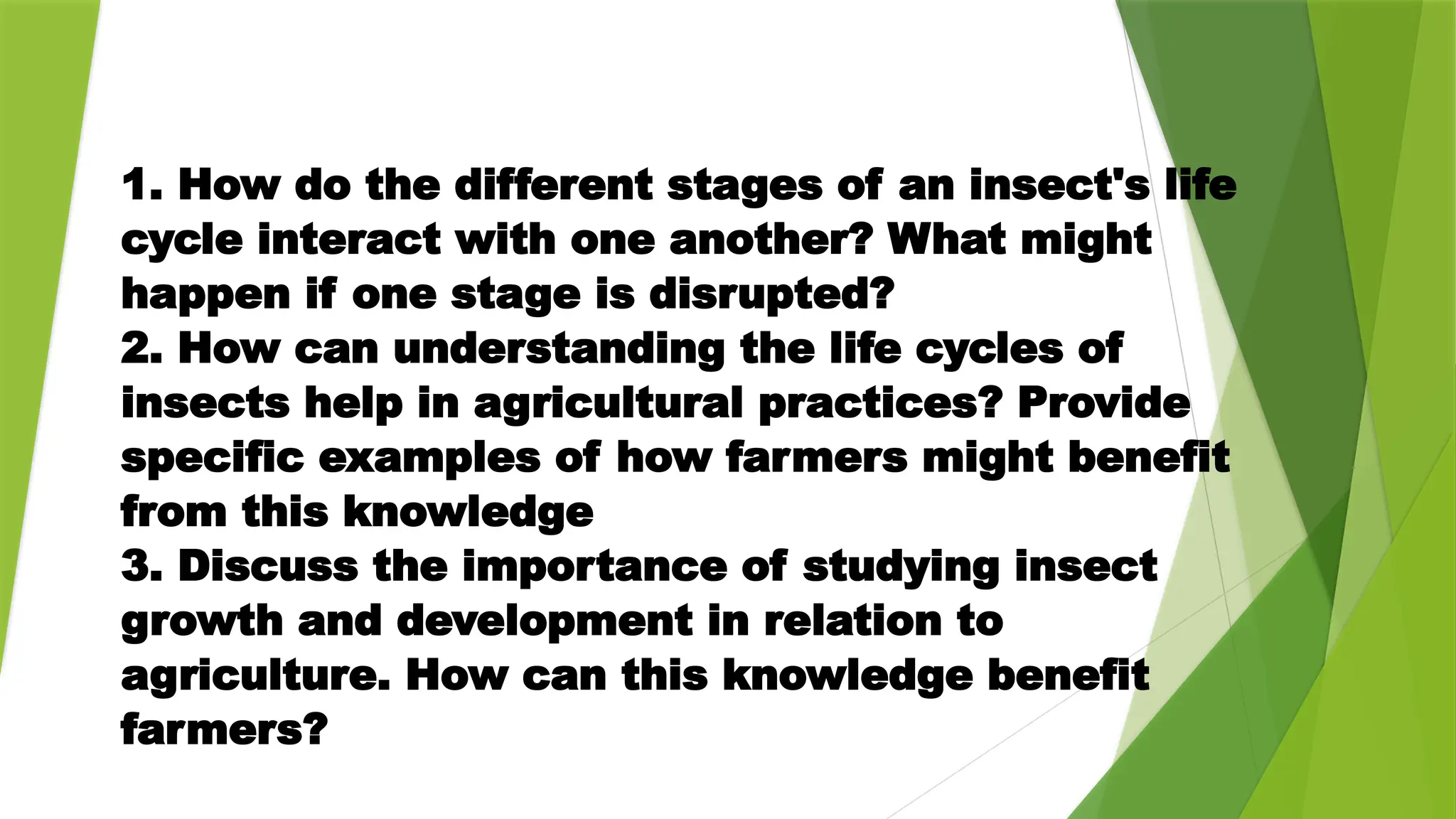 1. How do the different stages of an insect's life cycle interact with one another? What might happen if one stage is disrupted?
2. How can understanding the life cycles of insects help in agricultural practices? Provide specific examples of how farmers might benefit from this knowledge
3. Discuss the importance of studying insect growth and development in relation to agriculture. How can this knowledge benefit farmers?